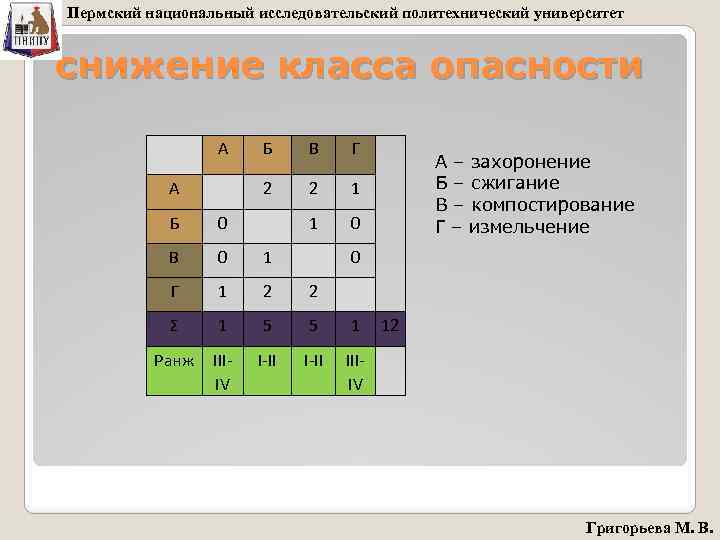 ПНИПУ

Пермский национальный исследовательский политехнический университет

снижение класса опасности

| | А | Б | В | Г | |
|---|---|---|---|---|---|
| А | | 2 | 2 | 1 | |
| Б | 0 | | 1 | 0 | |
| В | 0 | 1 | | 0 | |
| Г | 1 | 2 | 2 | | |
| Σ | 1 | 5 | 5 | 1 | 12 |
| Ранж | III-IV | I-II | I-II | III-IV | |

А – захоронение
Б – сжигание
В – компостирование
Г – измельчение

Григорьева М. В.